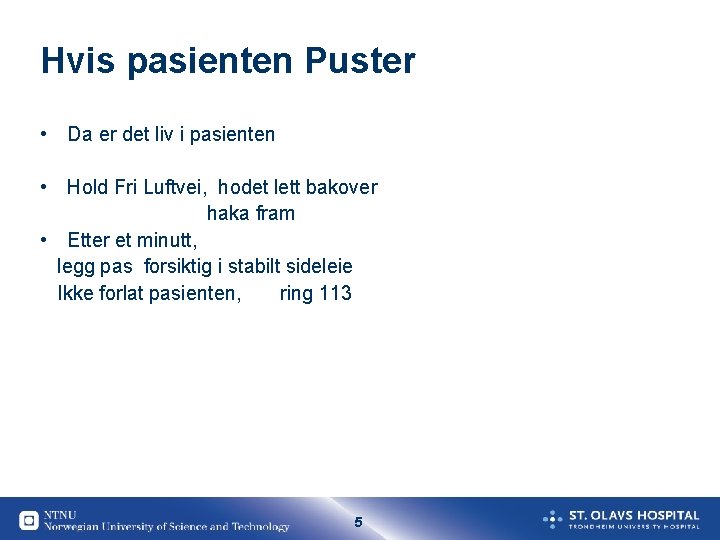 Hvis pasienten Puster

• Da er det liv i pasienten

• Hold Fri Luftvei, hodet lett bakover
haka fram
• Etter et minutt,
legg pas forsiktig i stabilt sideleie
Ikke forlat pasienten, ring 113

NTNU
Norwegian University of Science and Technology

5

ST. OLAVS HOSPITAL
TRONDHEIM UNIVERSITY HOSPITAL